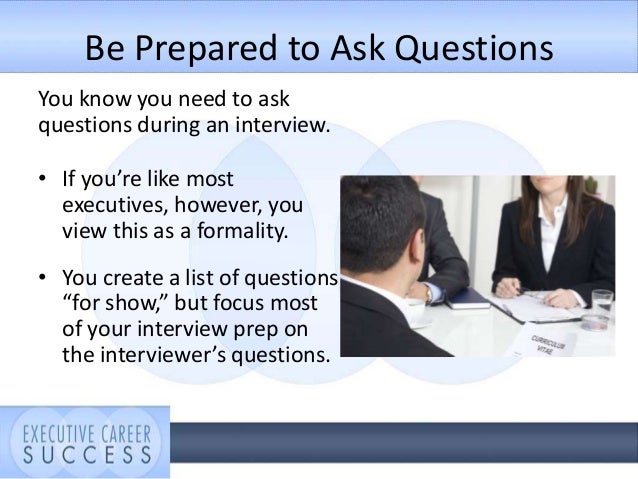 Be Prepared to Ask Questions

You know you need to ask questions during an interview.

• If you're like most executives, however, you view this as a formality.

• You create a list of questions "for show," but focus most of your interview prep on the interviewer's questions.

CURRICULUM VITAE

EXECUTIVE CAREER SUCCESS